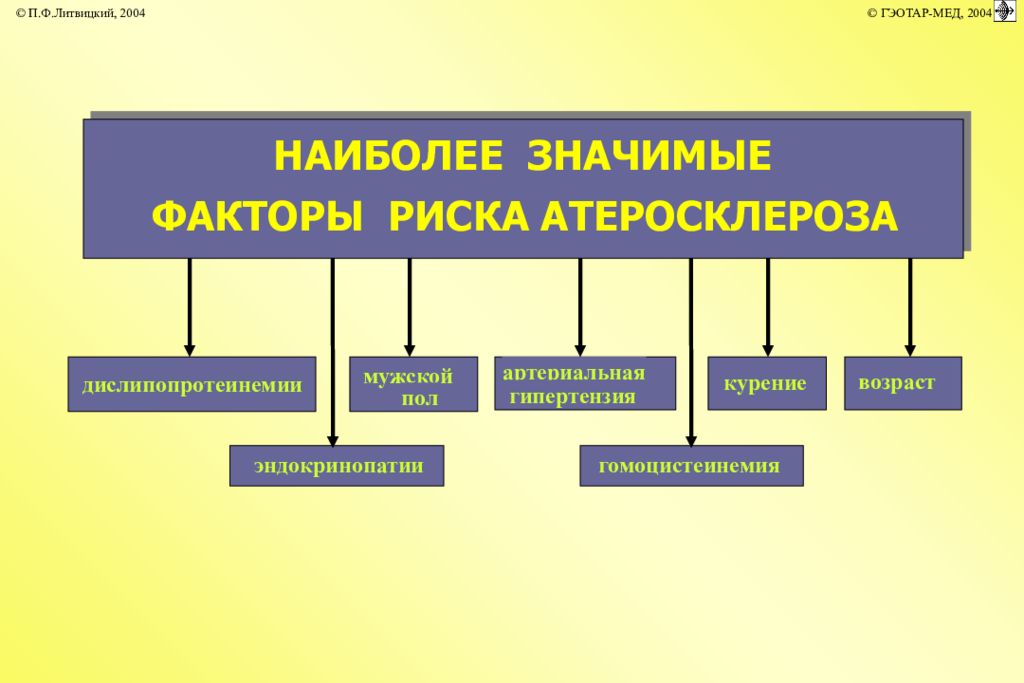 © П.Ф.Литвицкий, 2004

© ГЭОТАР-МЕД, 2004

НАИБОЛЕЕ ЗНАЧИМЫЕ ФАКТОРЫ РИСКА АТЕРОСКЛЕРОЗА

дислипопротеинемии

мужской пол

артериальная гипертензия

курение

возраст

эндокринопатии

гомоцистеинемия